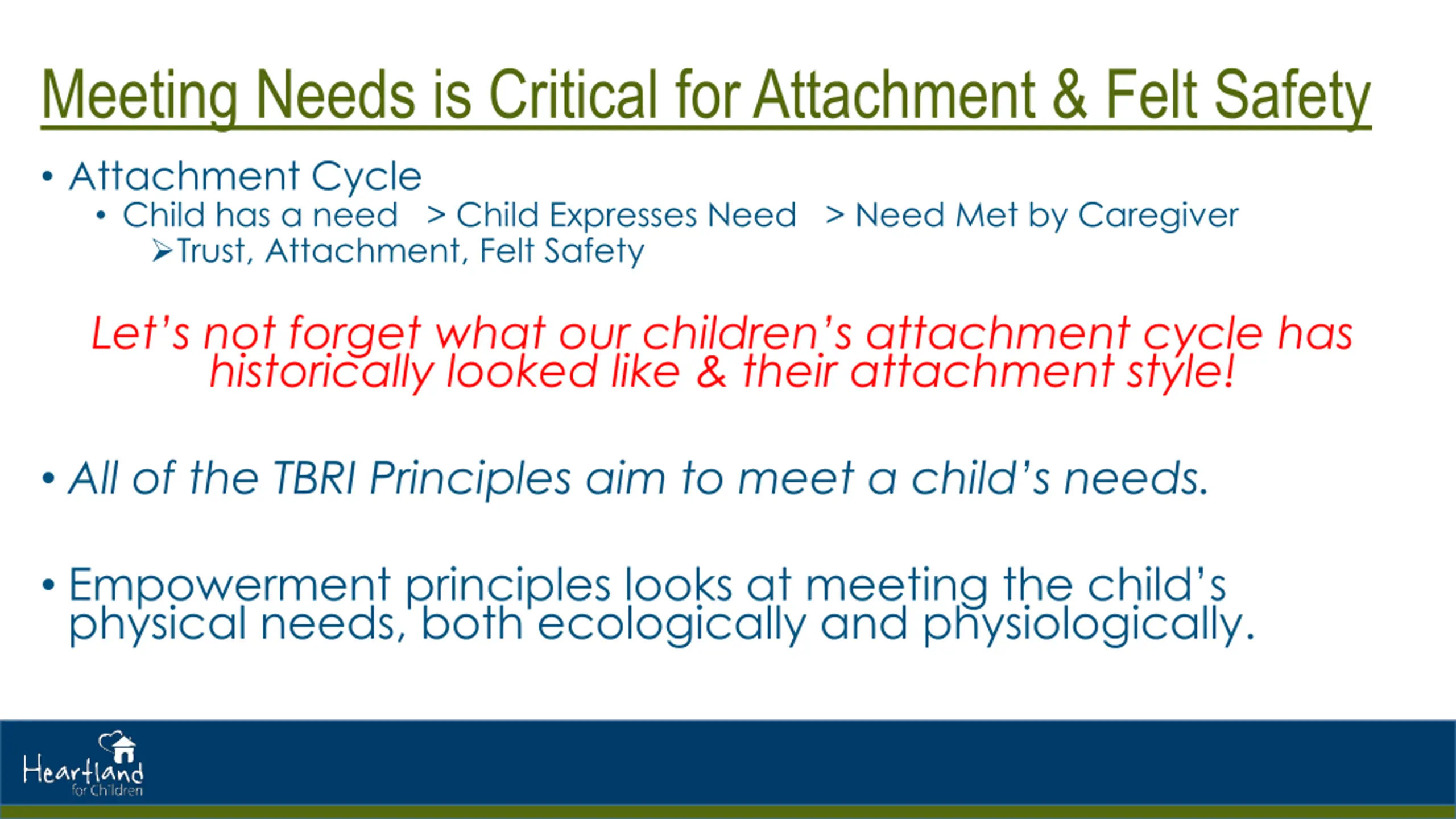 Meeting Needs is Critical for Attachment & Felt Safety

• Attachment Cycle
• Child has a need > Child Expresses Need > Need Met by Caregiver
➢Trust, Attachment, Felt Safety

Let's not forget what our children's attachment cycle has historically looked like & their attachment style!

• All of the TBRI Principles aim to meet a child's needs.

• Empowerment principles looks at meeting the child's physical needs, both ecologically and physiologically.

Heartland for Children